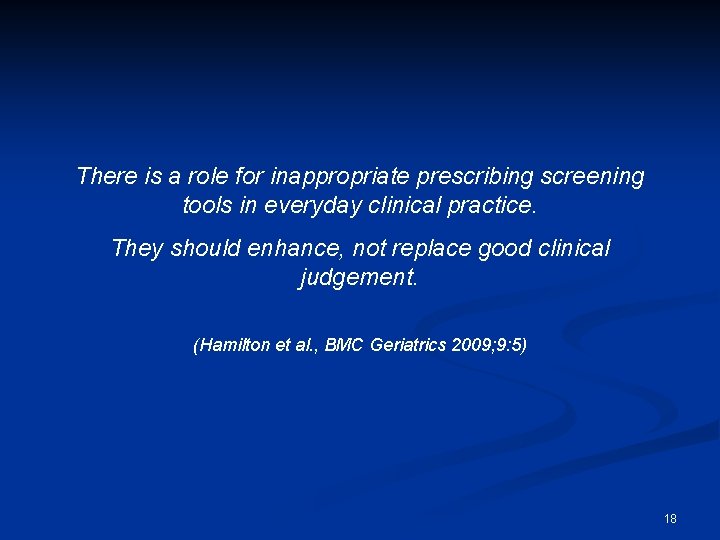 There is a role for inappropriate prescribing screening tools in everyday clinical practice.

They should enhance, not replace good clinical judgement.

(Hamilton et al., BMC Geriatrics 2009;9:5)

18